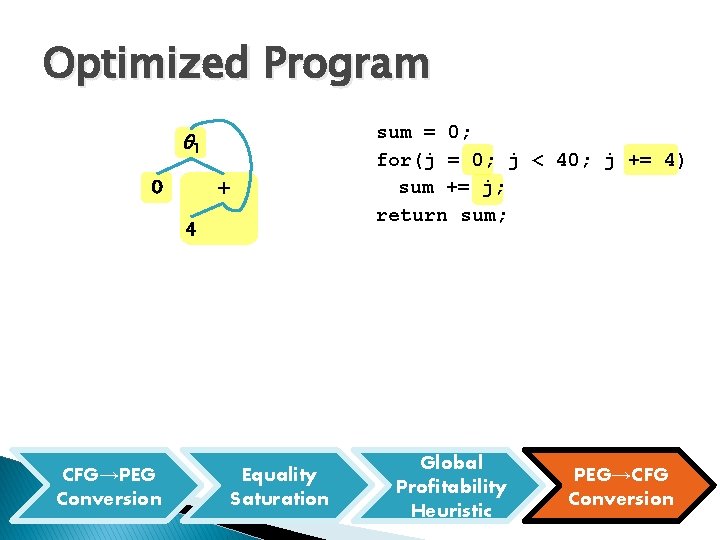 Optimized Program

$\theta_1$

0

+

4

sum = 0;
for(j = 0; j < 40; j += 4)
  sum += j;
return sum;

CFG→PEG Conversion

Equality Saturation

Global Profitability Heuristic

PEG→CFG Conversion